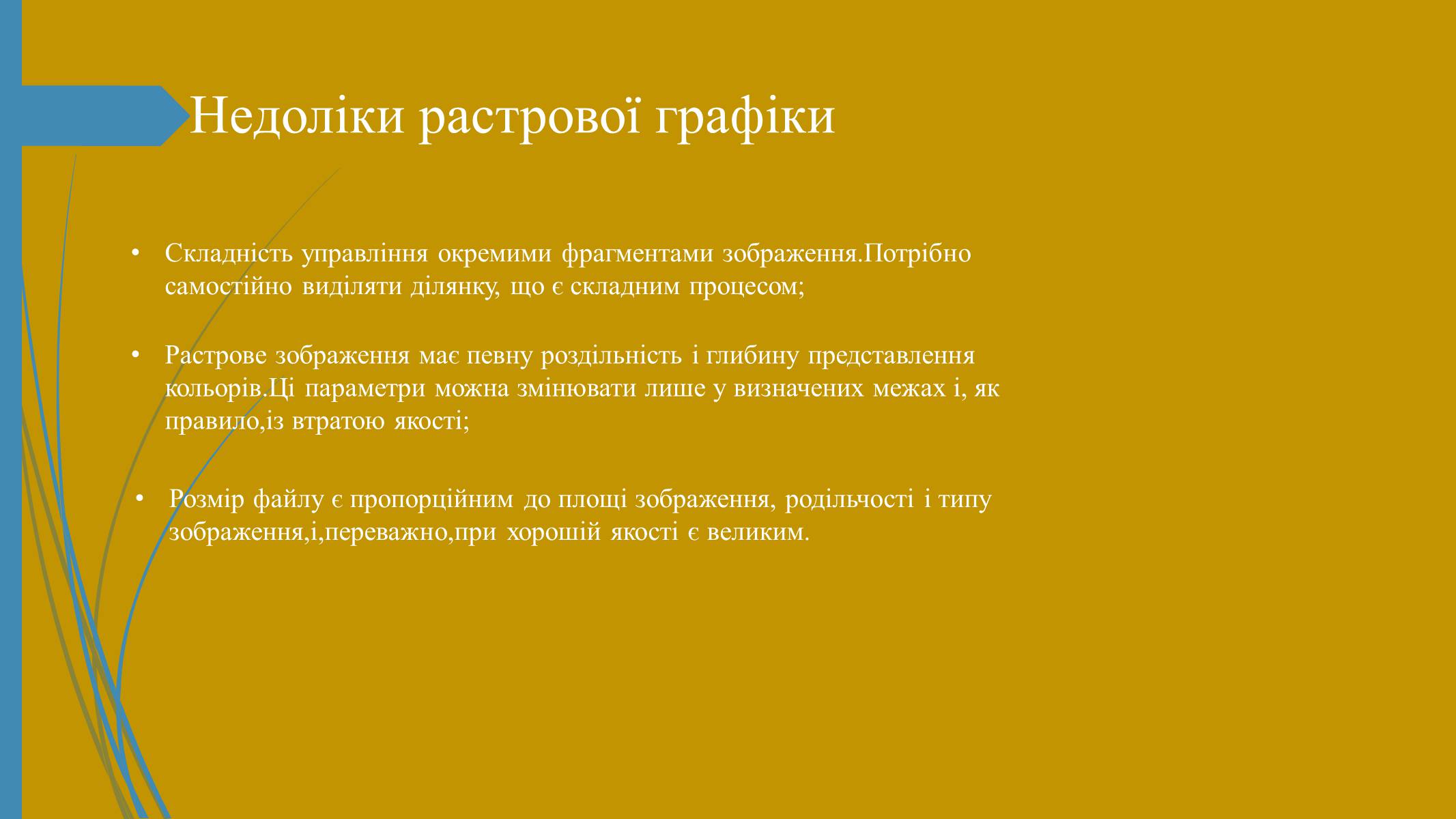 Недоліки растрової графіки

• Складність управління окремими фрагментами зображення.Потрібно самостійно виділяти ділянку, що є складним процесом;

• Растрове зображення має певну роздільність і глибину представлення кольорів.Ці параметри можна змінювати лише у визначених межах і, як правило,із втратою якості;

• Розмір файлу є пропорційним до площі зображення, родільчості і типу зображення,і,переважно,при хорошій якості є великим.